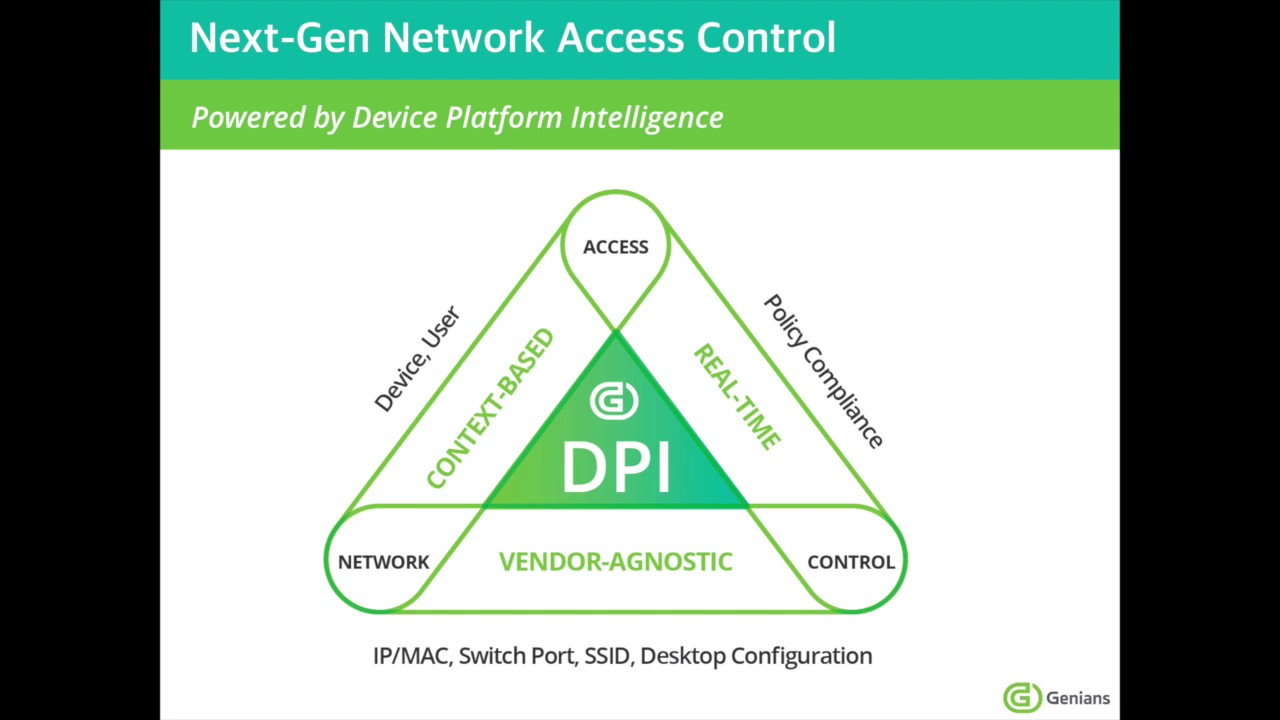 Next-Gen Network Access Control

Powered by Device Platform Intelligence

ACCESS

Device, User

Policy Compliance

CONTEXT-BASED

REAL-TIME

DPI

NETWORK

VENDOR-AGNOSTIC

CONTROL

IP/MAC, Switch Port, SSID, Desktop Configuration

Genians